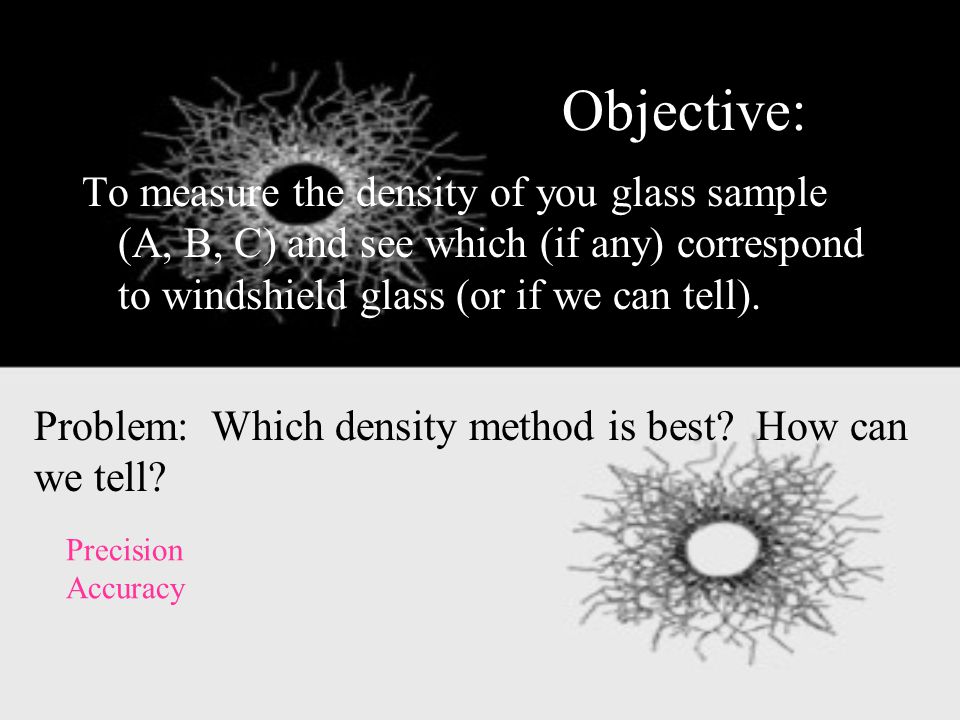 Objective:

To measure the density of you glass sample (A, B, C) and see which (if any) correspond to windshield glass (or if we can tell).

Problem: Which density method is best? How can we tell?

Precision
Accuracy